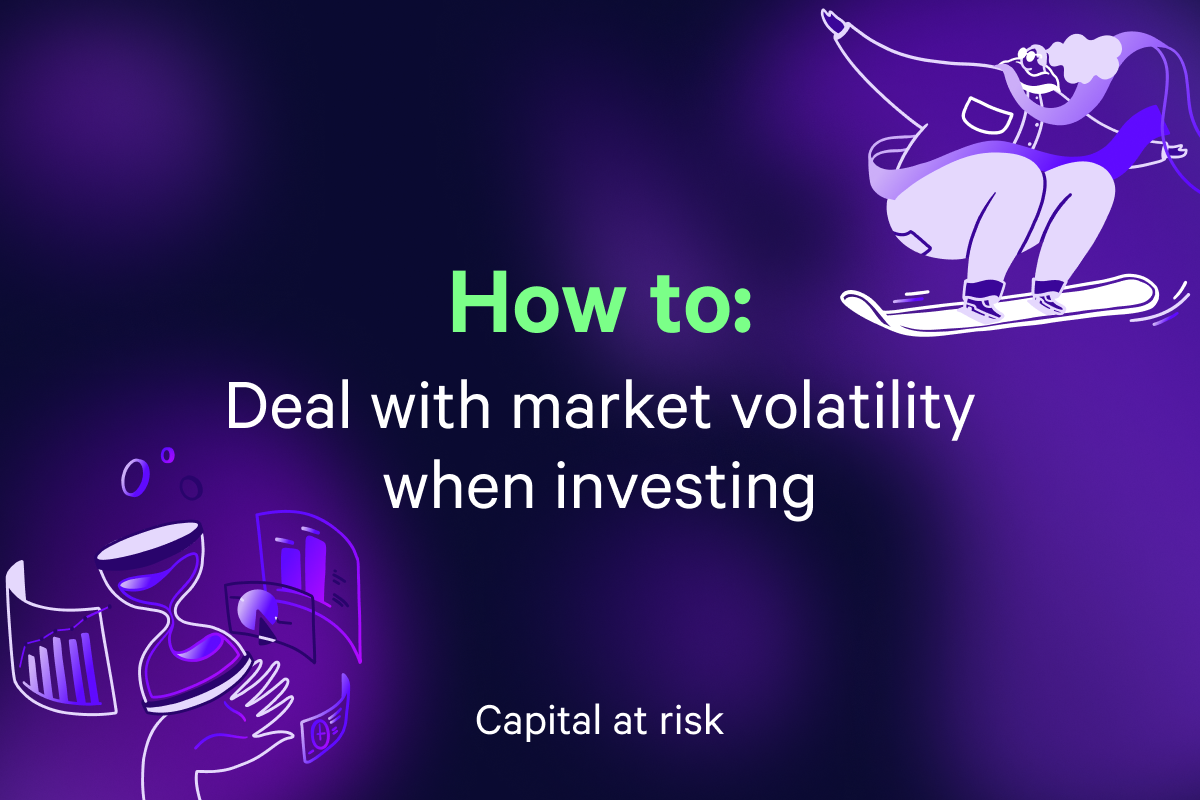 How to:
Deal with market volatility when investing

Capital at risk